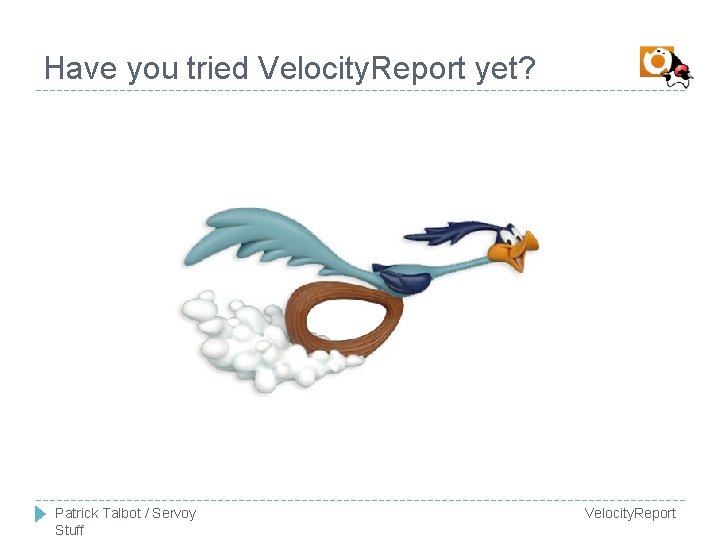 Have you tried VelocityReport yet?

Patrick Talbot / Servoy Stuff

VelocityReport